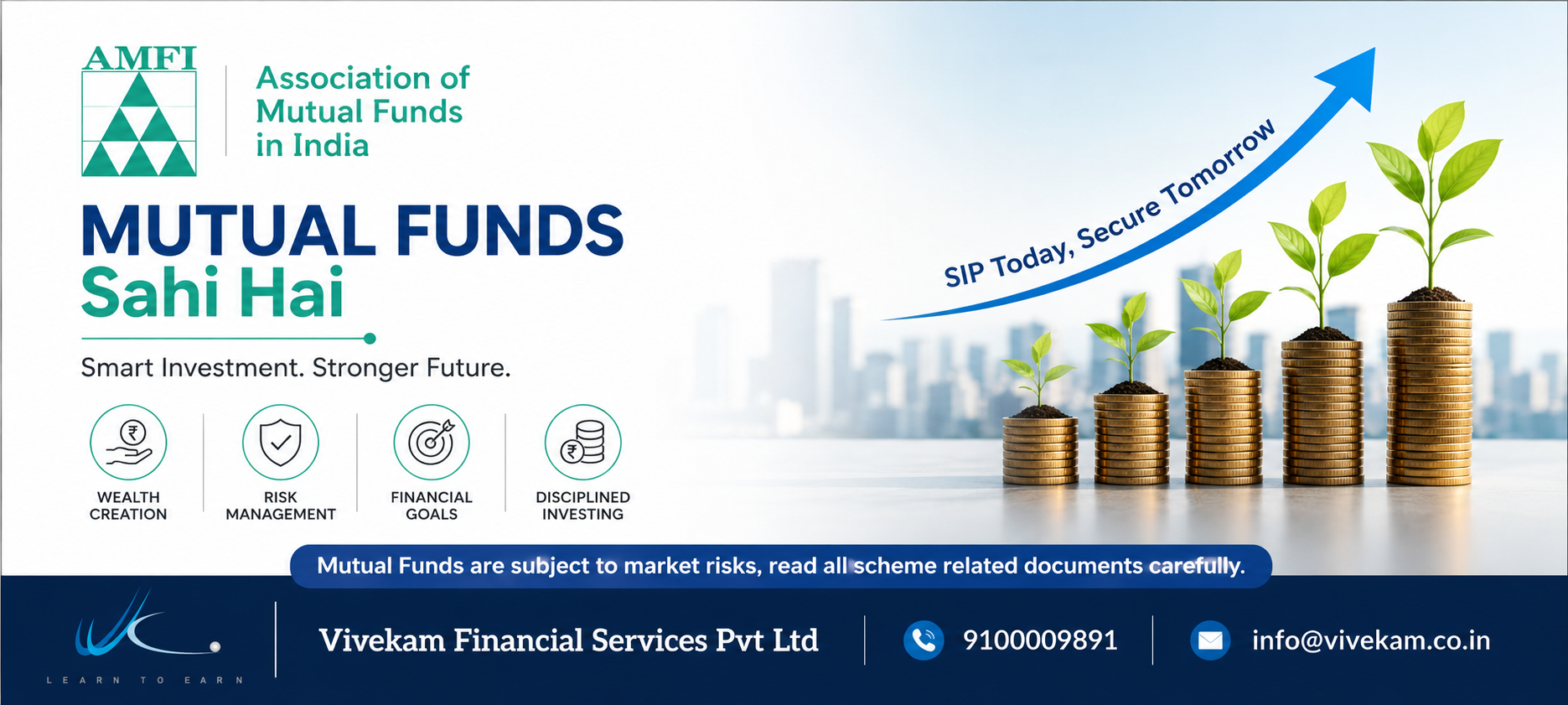 AMFI

Association of Mutual Funds in India

MUTUAL FUNDS
Sahi Hai

Smart Investment. Stronger Future.

WEALTH CREATION

RISK MANAGEMENT

FINANCIAL GOALS

DISCIPLINED INVESTING

SIP Today, Secure Tomorrow

Mutual Funds are subject to market risks, read all scheme related documents carefully.

LEARN TO EARN

Vivekam Financial Services Pvt Ltd

9100009891

info@vivekam.co.in